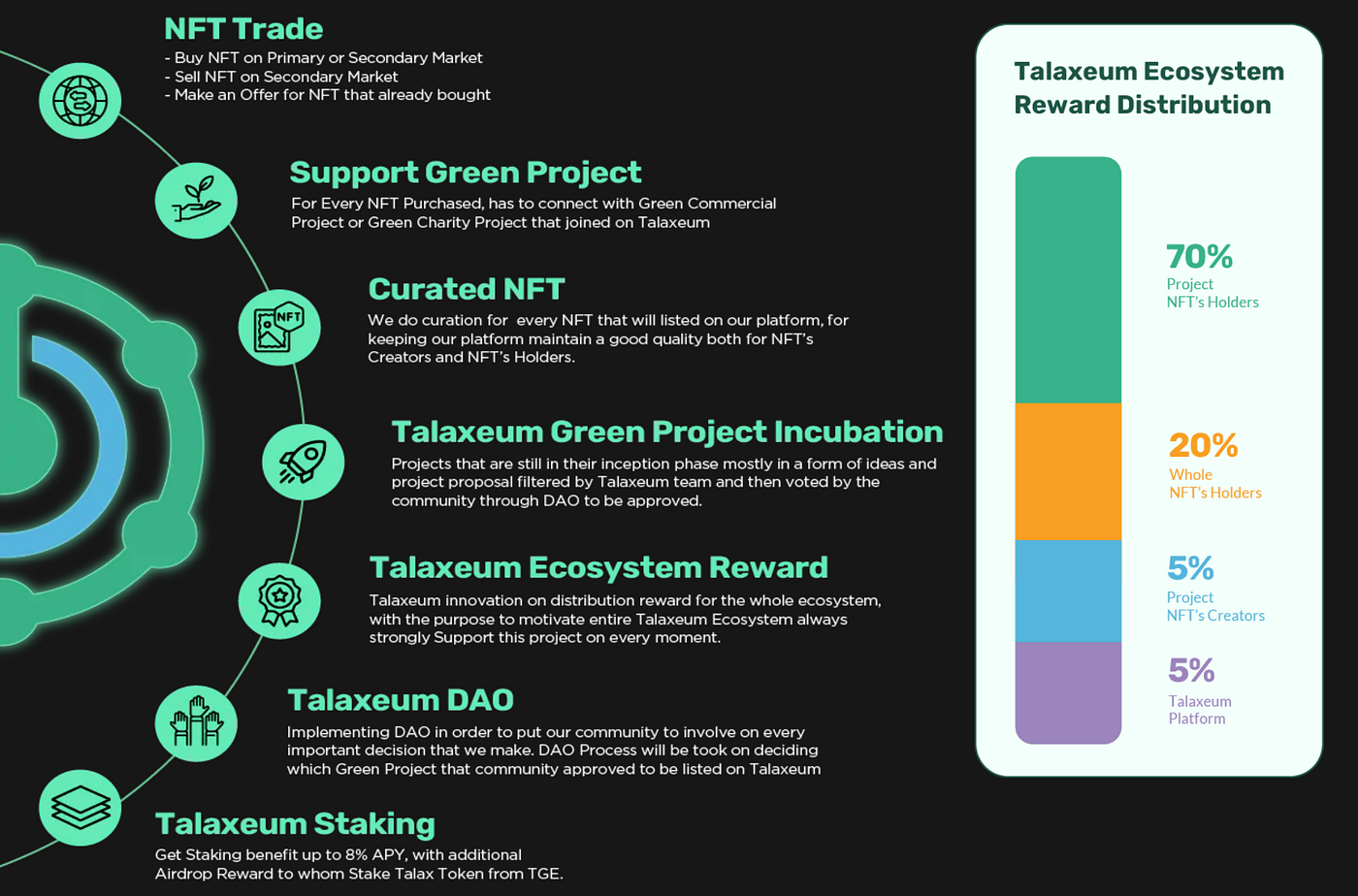 NFT Trade
- Buy NFT on Primary or Secondary Market
- Sell NFT on Secondary Market
- Make an Offer for NFT that already bought

Support Green Project
For Every NFT Purchased, has to connect with Green Commercial Project or Green Charity Project that joined on Talaxeum

NFT

Curated NFT
We do curation for every NFT that will listed on our platform, for keeping our platform maintain a good quality both for NFT's Creators and NFT's Holders.

Talaxeum Green Project Incubation
Projects that are still in their inception phase mostly in a form of ideas and project proposal filtered by Talaxeum team and then voted by the community through DAO to be approved.

Talaxeum Ecosystem Reward
Talaxeum innovation on distribution reward for the whole ecosystem, with the purpose to motivate entire Talaxeum Ecosystem always strongly Support this project on every moment.

Talaxeum DAO
Implementing DAO in order to put our community to involve on every important decision that we make. DAO Process will be took on deciding which Green Project that community approved to be listed on Talaxeum

Talaxeum Staking
Get Staking benefit up to 8% APY, with additional Airdrop Reward to whom Stake Talax Token from TGE.

Talaxeum Ecosystem Reward Distribution

70%
Project NFT's Holders

20%
Whole NFT's Holders

5%
Project NFT's Creators

5%
Talaxeum Platform